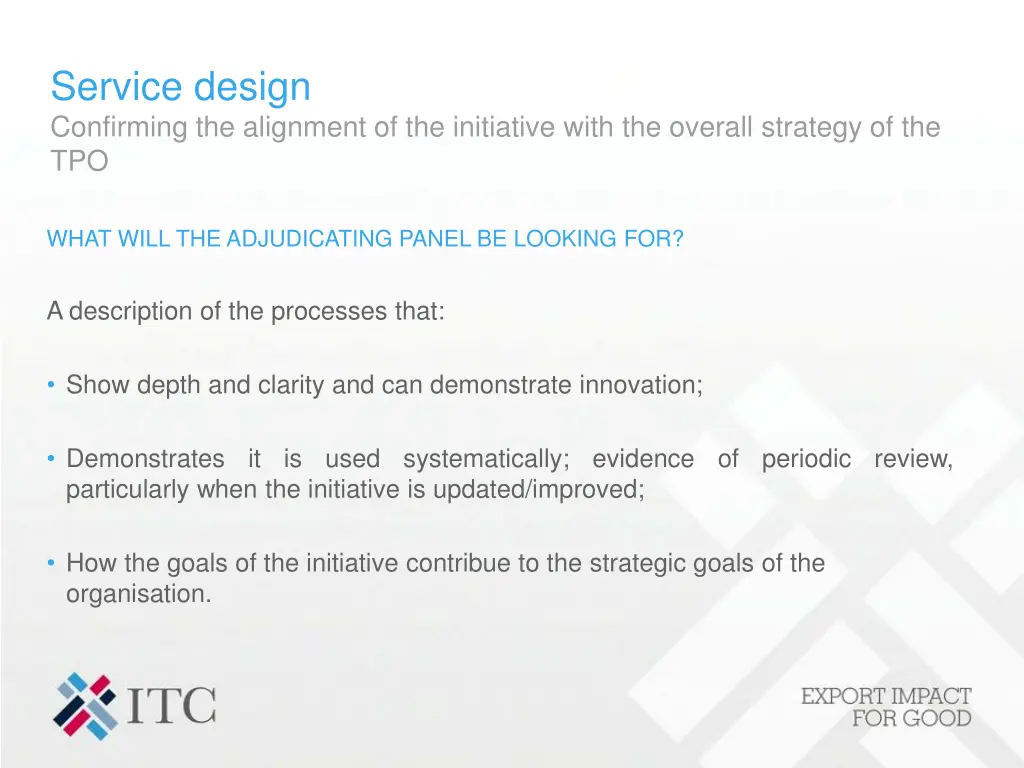 Service design
Confirming the alignment of the initiative with the overall strategy of the TPO

WHAT WILL THE ADJUDICATING PANEL BE LOOKING FOR?

A description of the processes that:

• Show depth and clarity and can demonstrate innovation;

• Demonstrates it is used systematically; evidence of periodic review, particularly when the initiative is updated/improved;

• How the goals of the initiative contribue to the strategic goals of the organisation.

ITC

EXPORT IMPACT
FOR GOOD